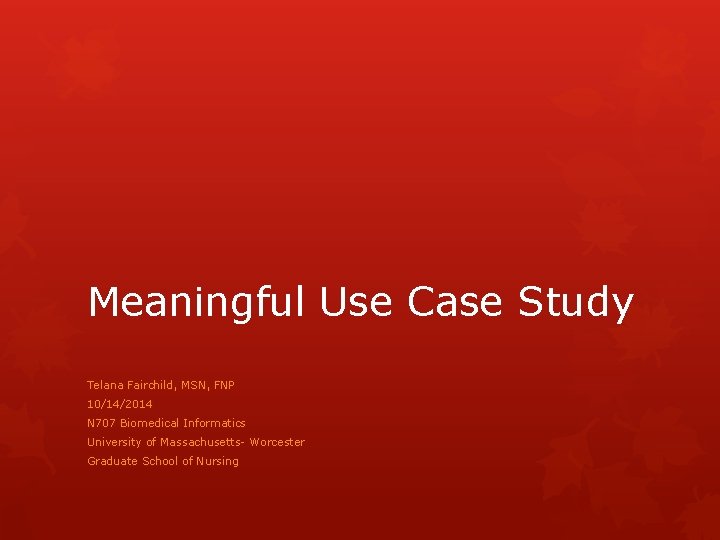 Meaningful Use Case Study

Telana Fairchild, MSN, FNP
10/14/2014
N707 Biomedical Informatics
University of Massachusetts- Worcester
Graduate School of Nursing